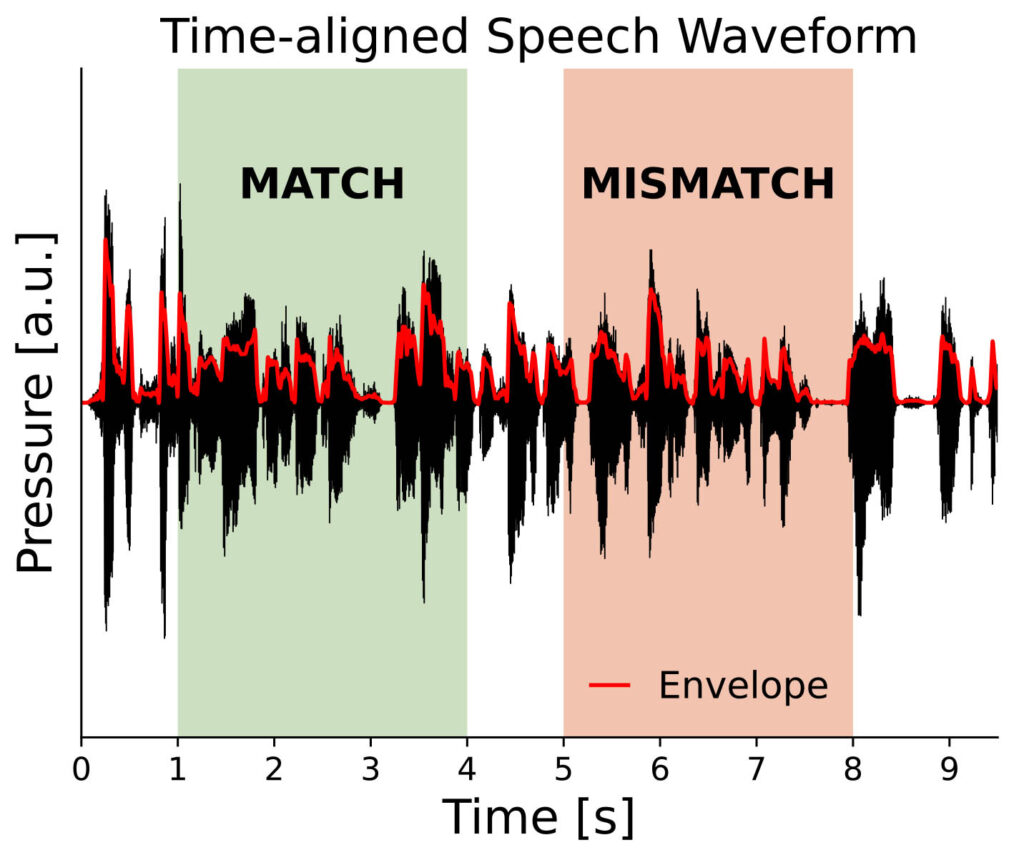 Time-aligned Speech Waveform

MATCH

MISMATCH

Pressure [a.u.]

Envelope

0 1 2 3 4 5 6 7 8 9

Time [s]